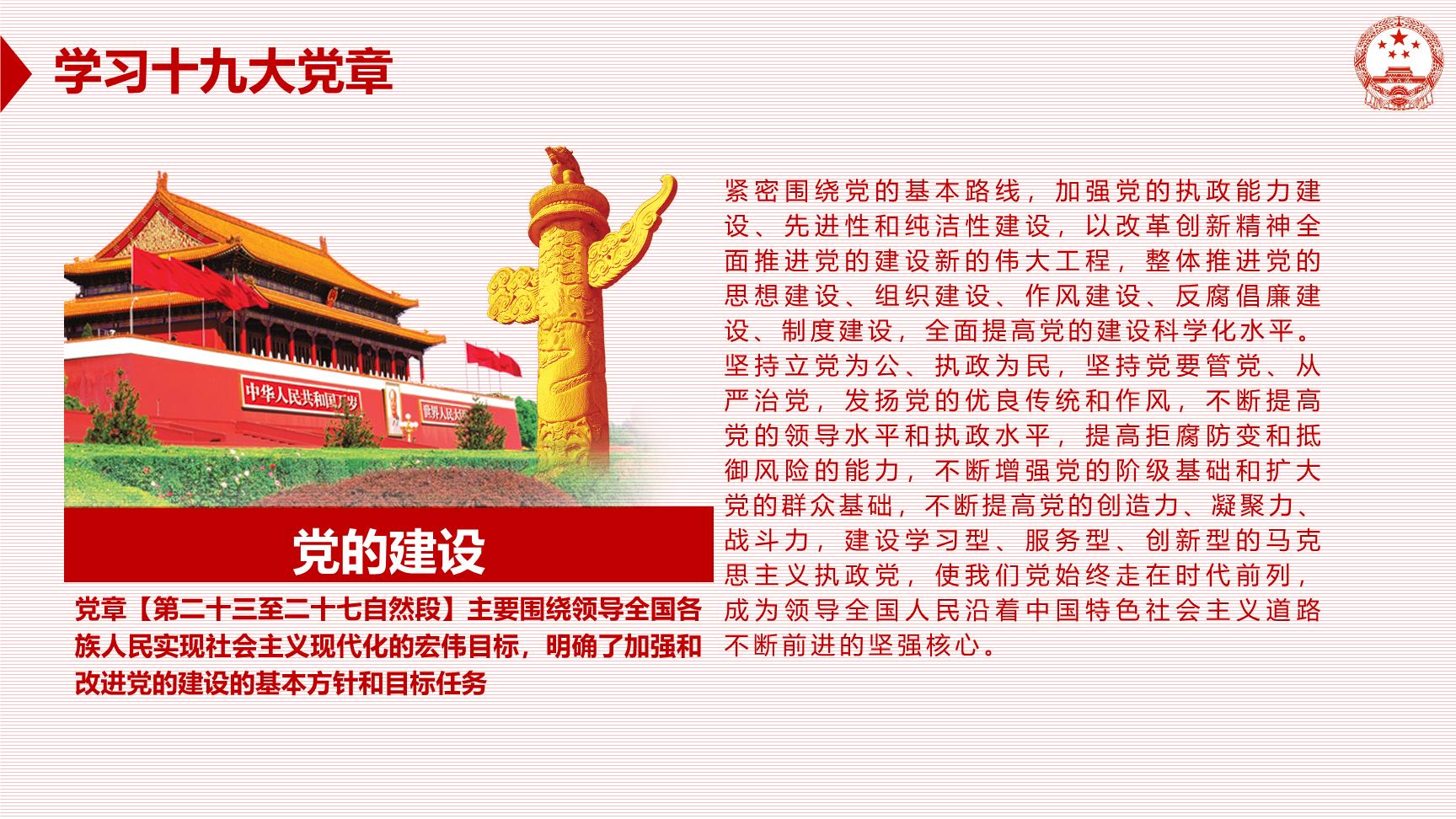 学习十九大党章

中华人民共和国万岁

世界人民大团

党的建设

党章【第二十三至二十七自然段】主要围绕领导全国各族人民实现社会主义现代化的宏伟目标，明确了加强和改进党的建设的基本方针和目标任务

紧密围绕党的基本路线，加强党的执政能力建设、先进性和纯洁性建设，以改革创新精神全面推进党的建设新的伟大工程，整体推进党的思想建设、组织建设、作风建设、反腐倡廉建设、制度建设，全面提高党的建设科学化水平。坚持立党为公、执政为民，坚持党要管党、从严治党，发扬党的优良传统和作风，不断提高党的领导水平和执政水平，提高拒腐防变和抵御风险的能力，不断增强党的阶级基础和扩大党的群众基础，不断提高党的创造力、凝聚力、战斗力，建设学习型、服务型、创新型的马克思主义执政党，使我们党始终走在时代前列，成为领导全国人民沿着中国特色社会主义道路不断前进的坚强核心。